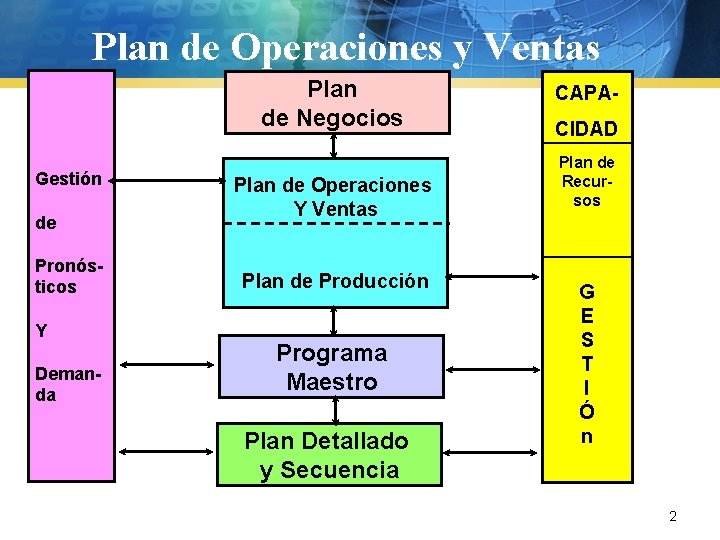 Plan de Operaciones y Ventas

Gestión

de

Pronósticos

Y

Demanda

Plan de Negocios

Plan de Operaciones Y Ventas

Plan de Producción

Programa Maestro

Plan Detallado y Secuencia

CAPACIDAD

Plan de Recursos

G
E
S
T
I
Ó
n

2